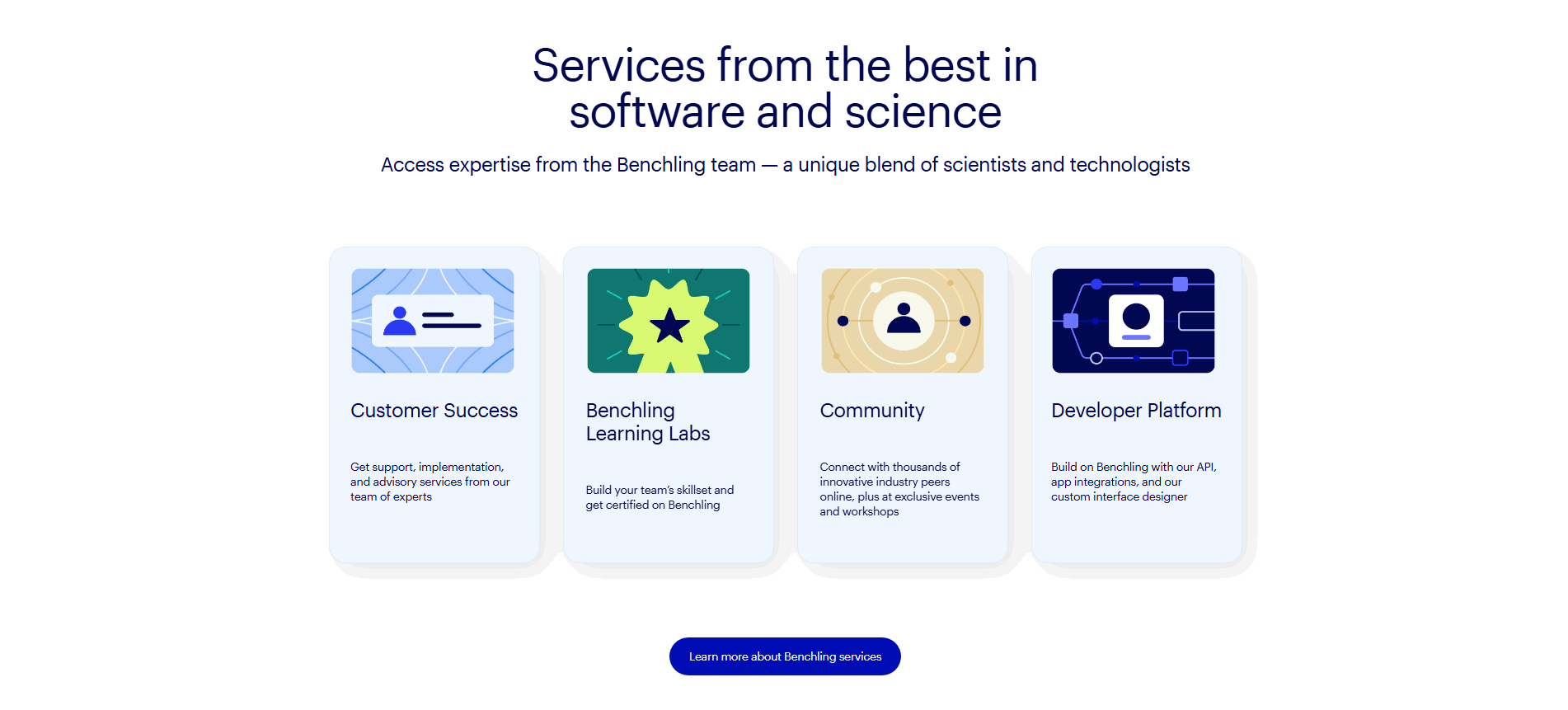 Services from the best in software and science

Access expertise from the Benchling team — a unique blend of scientists and technologists

Customer Success

Get support, implementation, and advisory services from our team of experts

Benchling Learning Labs

Build your team's skillset and get certified on Benchling

Community

Connect with thousands of innovative industry peers online, plus at exclusive events and workshops

Developer Platform

Build on Benchling with our API, app integrations, and our custom interface designer

Learn more about Benchling services